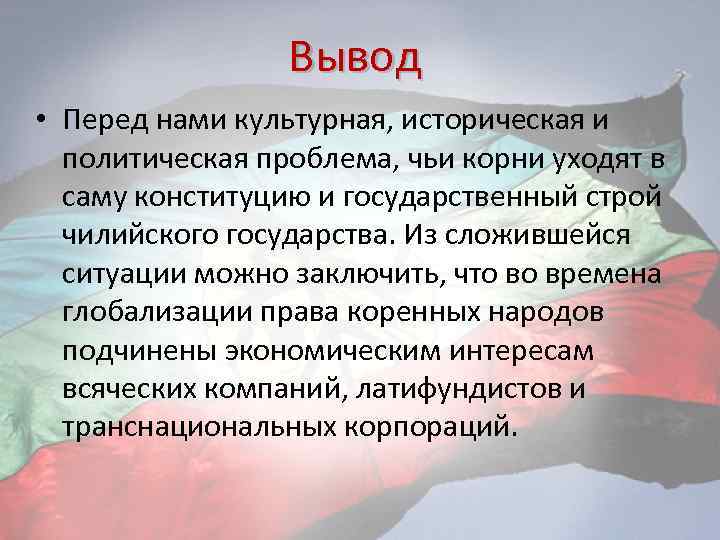 Вывод

• Перед нами культурная, историческая и политическая проблема, чьи корни уходят в саму конституцию и государственный строй чилийского государства. Из сложившейся ситуации можно заключить, что во времена глобализации права коренных народов подчинены экономическим интересам всяческих компаний, латифундистов и транснациональных корпораций.